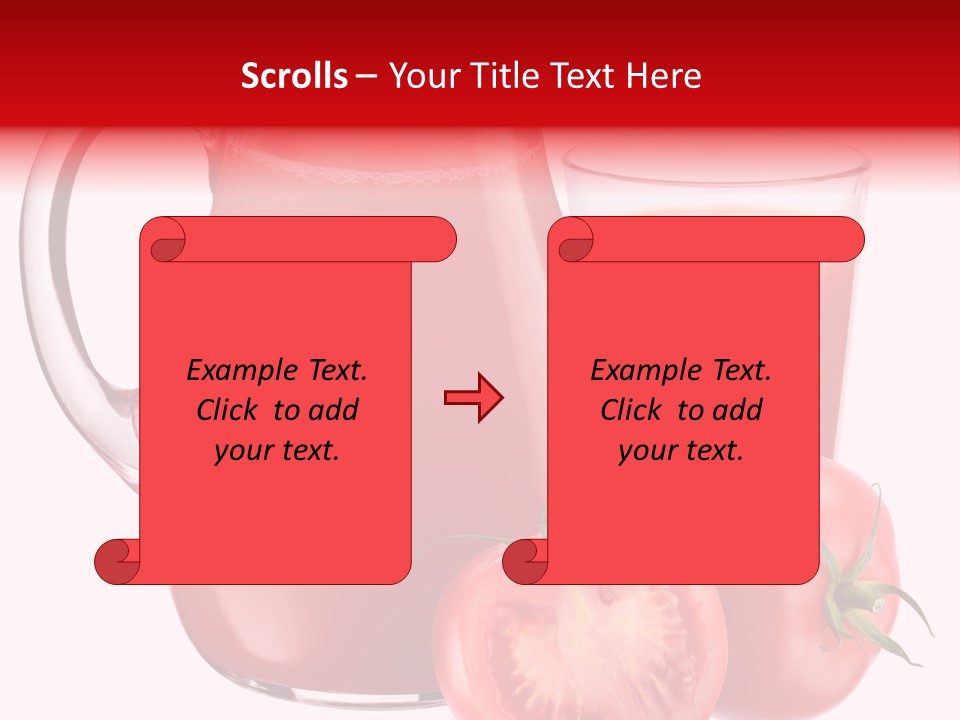 Scrolls – Your Title Text Here

Example Text. Click to add your text.

Example Text. Click to add your text.